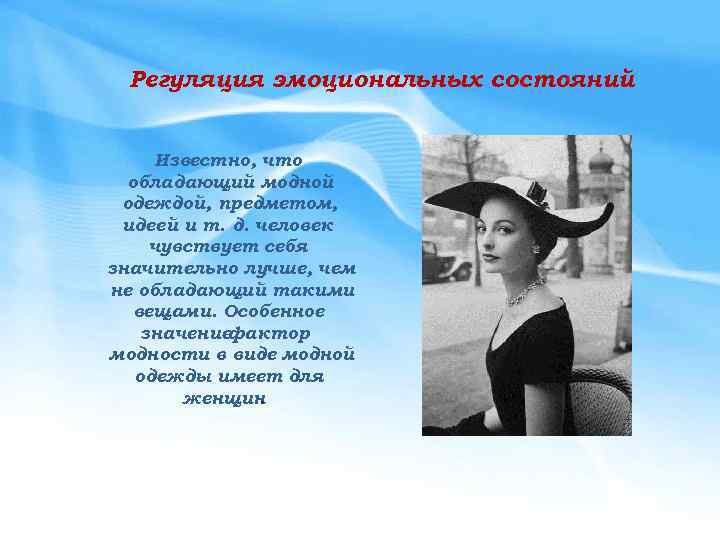 Регуляция эмоциональных состояний

Известно, что обладающий модной одеждой, предметом, идеей и т. д. человек чувствует себя значительно лучше, чем не обладающий такими вещами. Особенное значениефактор модности в виде модной одежды имеет для женщин